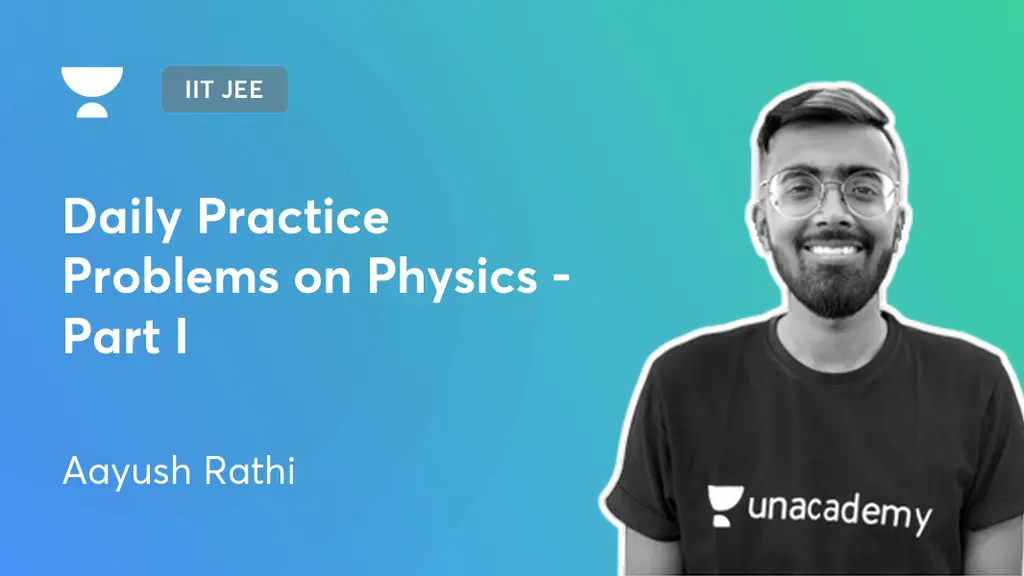 IIT JEE

Daily Practice Problems on Physics - Part I

Aayush Rathi

unacademy